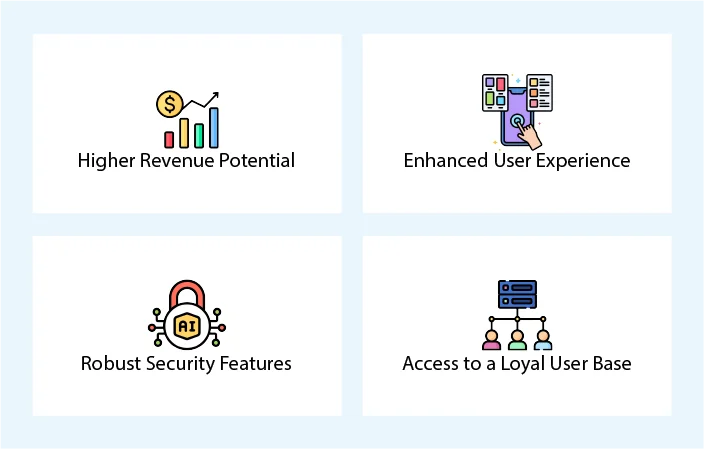 $
Higher Revenue Potential

Enhanced User Experience

AI
Robust Security Features

Access to a Loyal User Base